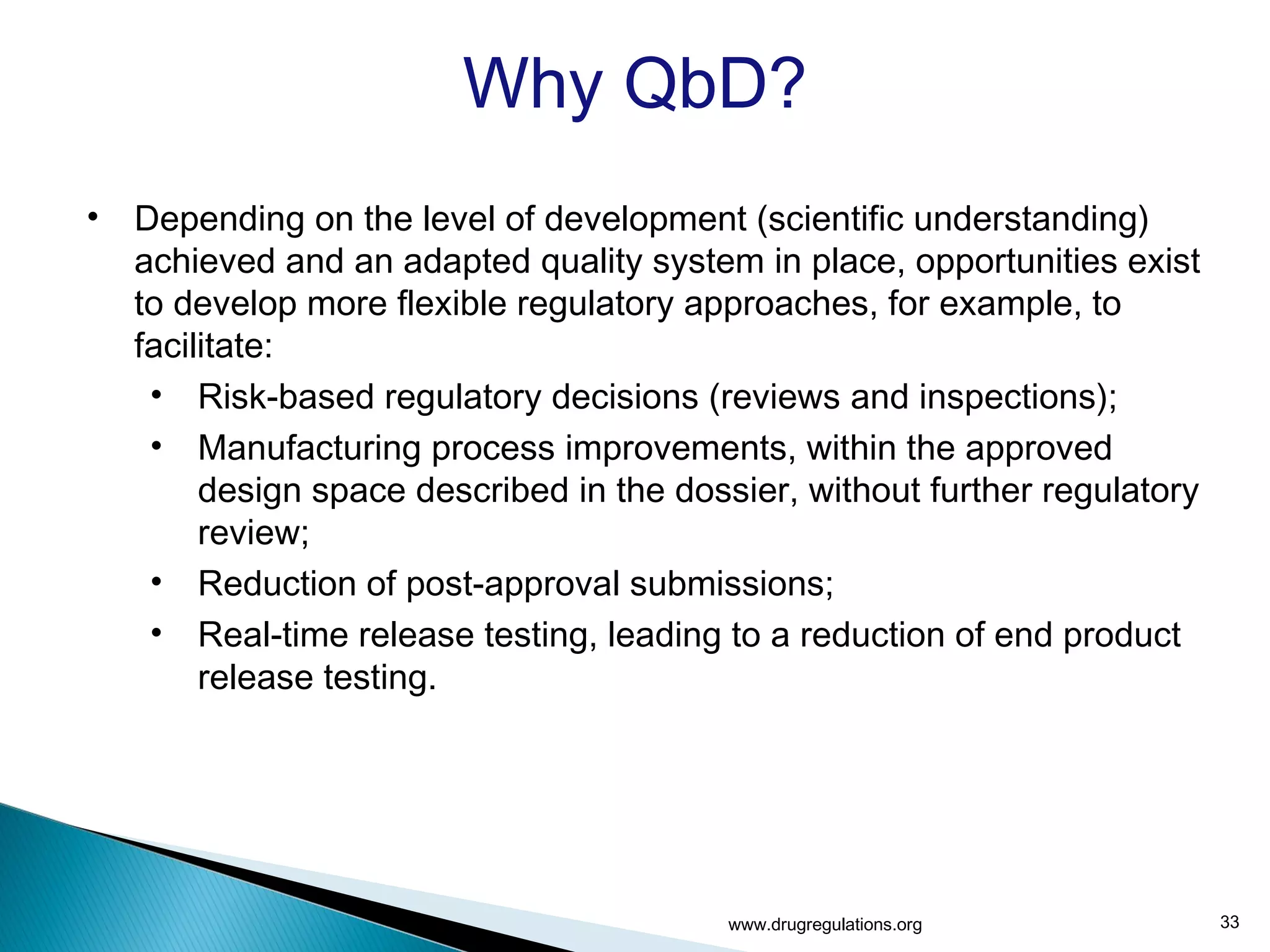 Why QbD?

• Depending on the level of development (scientific understanding) achieved and an adapted quality system in place, opportunities exist to develop more flexible regulatory approaches, for example, to facilitate:
  • Risk-based regulatory decisions (reviews and inspections);
  • Manufacturing process improvements, within the approved design space described in the dossier, without further regulatory review;
  • Reduction of post-approval submissions;
  • Real-time release testing, leading to a reduction of end product release testing.

www.drugregulations.org

33